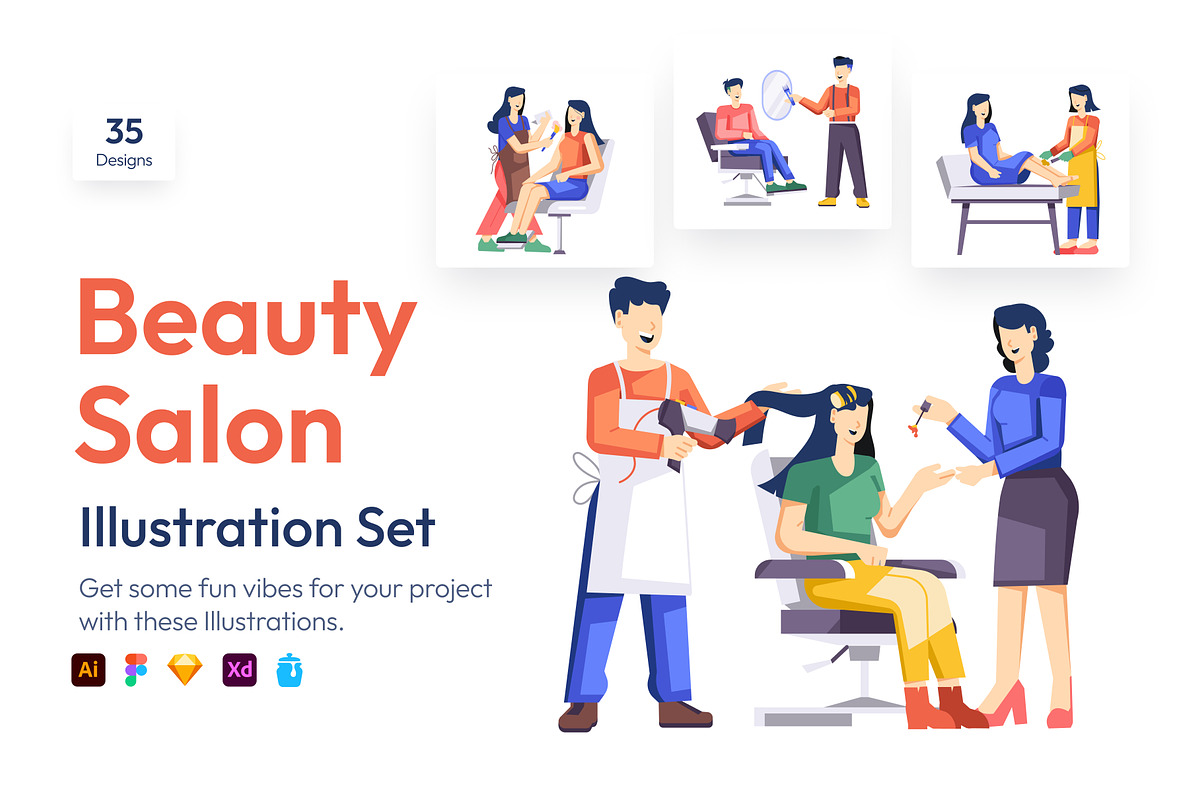 35
Designs

Beauty Salon

Illustration Set

Get some fun vibes for your project with these Illustrations.

Ai Xd